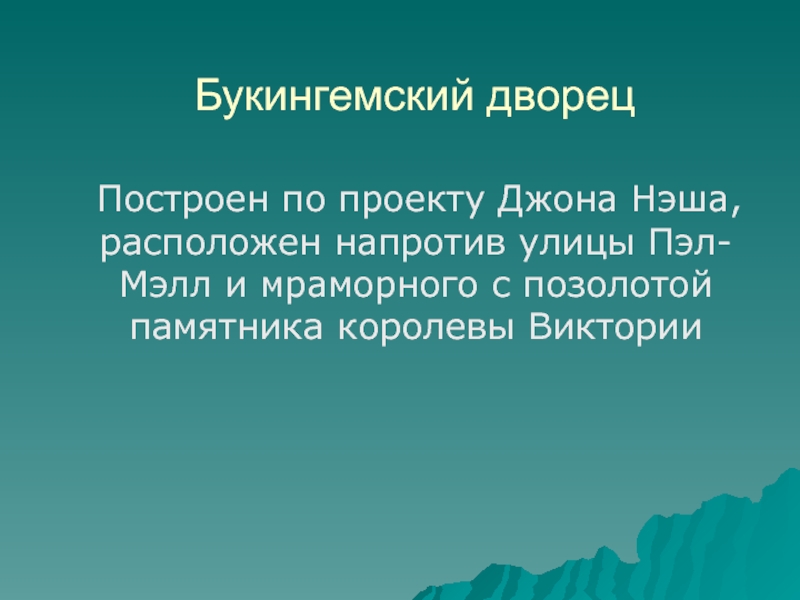 Букингемский дворец

Построен по проекту Джона Нэша, расположен напротив улицы Пэл-Мэлл и мраморного с позолотой памятника королевы Виктории